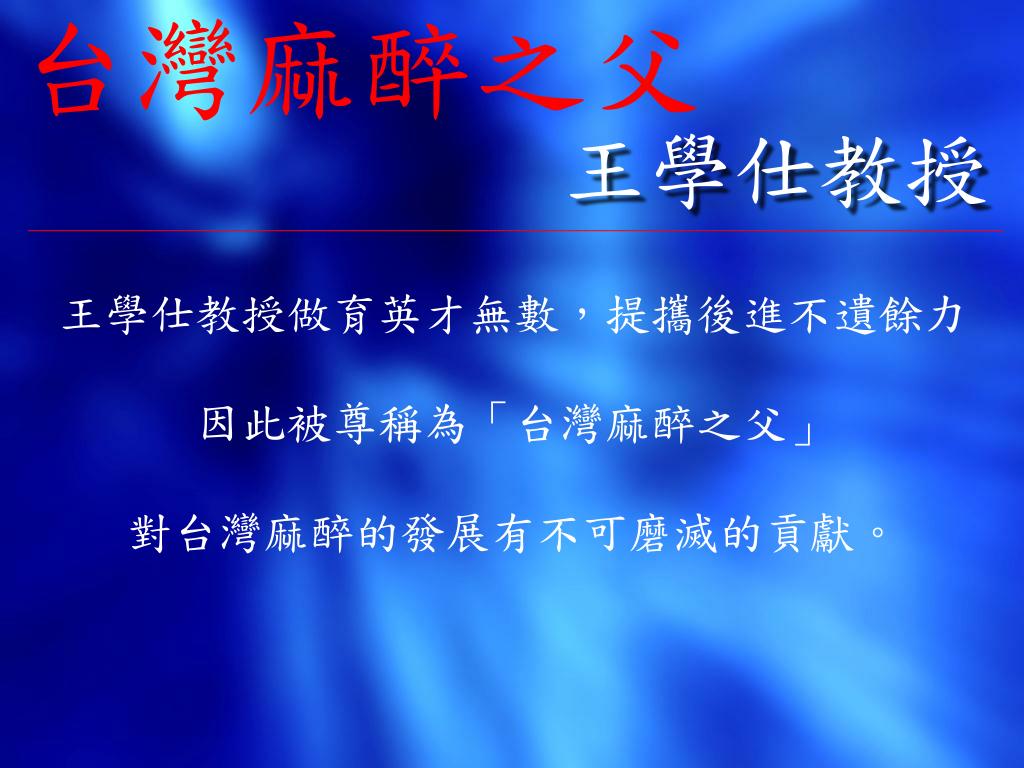 台灣麻醉之父

王學仕教授

王學仕教授做育英才無數，提攜後進不遺餘力

因此被尊稱為「台灣麻醉之父」

對台灣麻醉的發展有不可磨滅的貢獻。